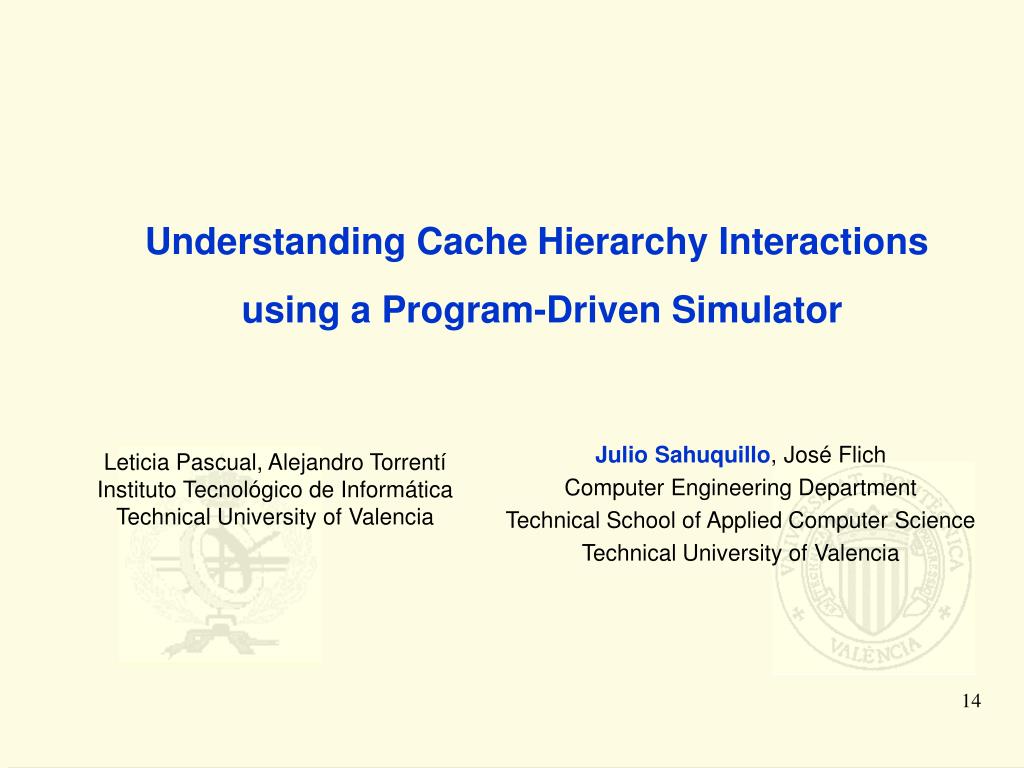 Understanding Cache Hierarchy Interactions using a Program-Driven Simulator

Leticia Pascual, Alejandro Torrentí
Instituto Tecnológico de Informática
Technical University of Valencia

Julio Sahuquillo, José Flich
Computer Engineering Department
Technical School of Applied Computer Science
Technical University of Valencia

VALÈNCIA

14